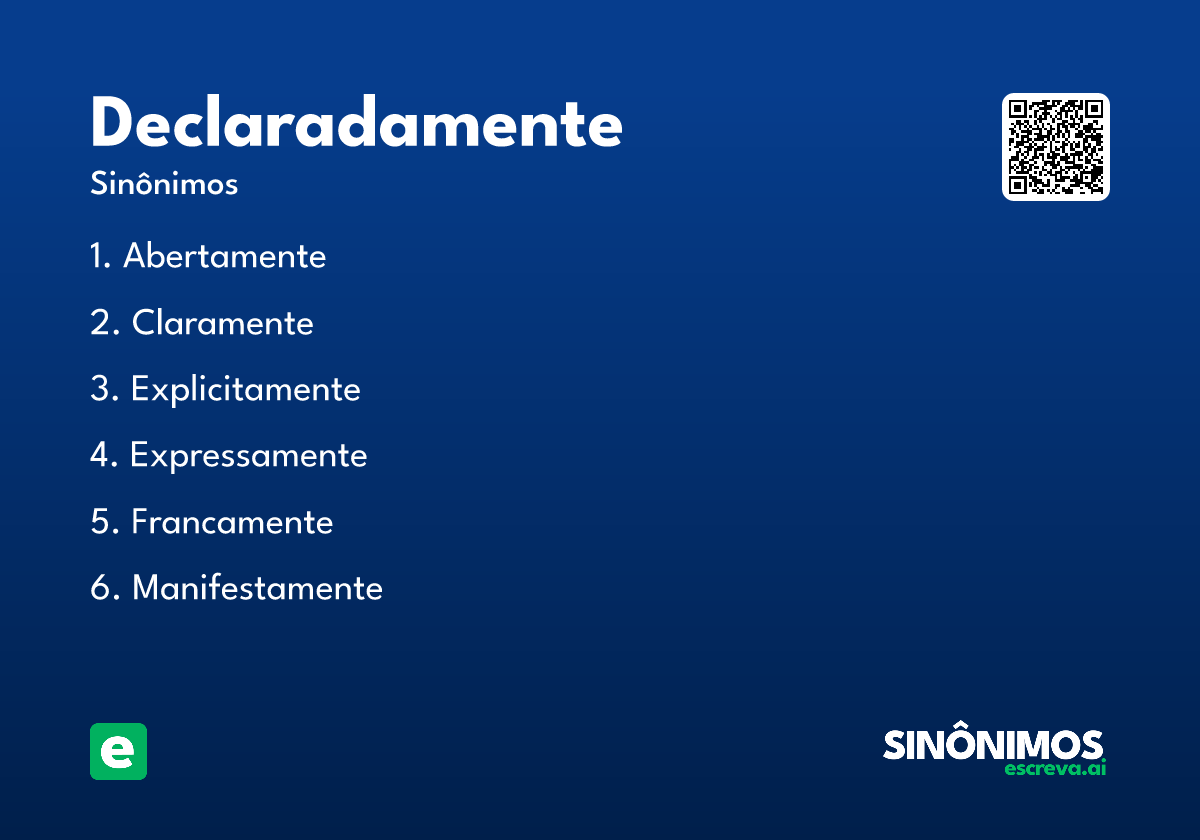 Declaradamente

Sinônimos

1. Abertamente

2. Claramente

3. Explicitamente

4. Expressamente

5. Francamente

6. Manifestamente

e

SINÔNIMOS
escreva.ai